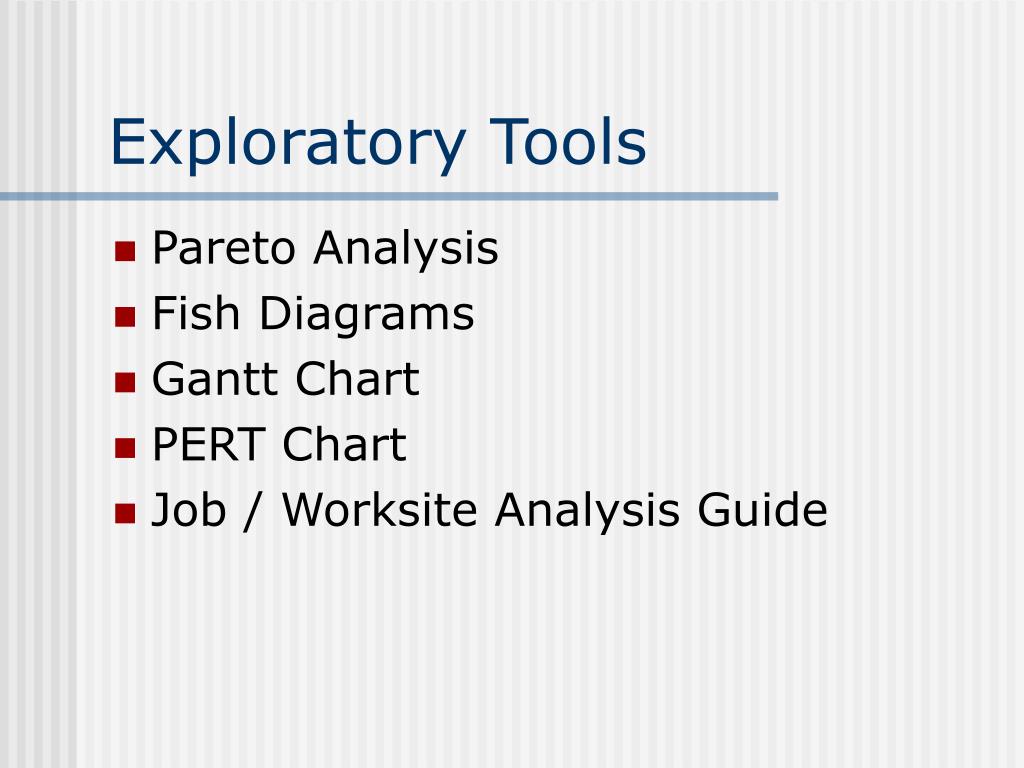 Exploratory Tools

- Pareto Analysis
- Fish Diagrams
- Gantt Chart
- PERT Chart
- Job / Worksite Analysis Guide